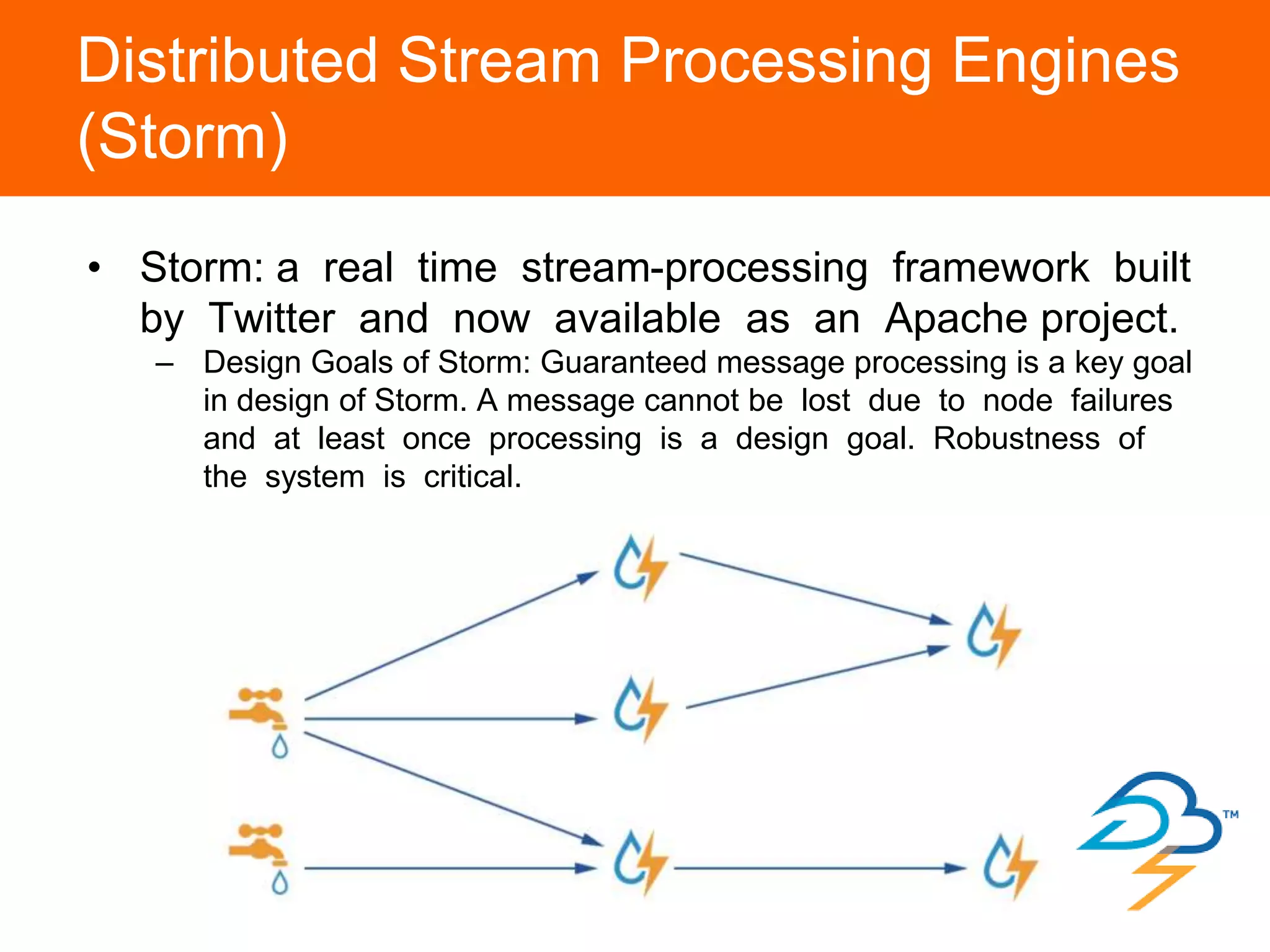 Distributed Stream Processing Engines (Storm)

• Storm: a real time stream-processing framework built by Twitter and now available as an Apache project.
– Design Goals of Storm: Guaranteed message processing is a key goal in design of Storm. A message cannot be lost due to node failures and at least once processing is a design goal. Robustness of the system is critical.

TM